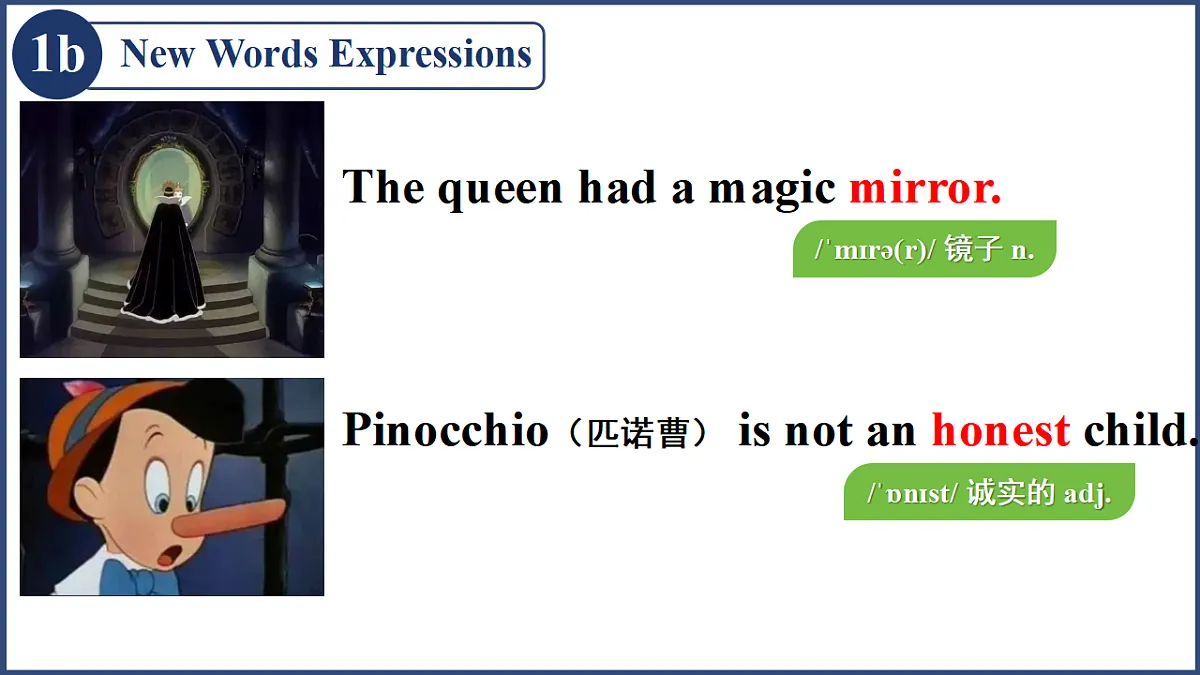 1b New Words Expressions

The queen had a magic mirror.

/ˈmɪrə(r)/ 镜子 n.

Pinocchio（匹诺曹） is not an honest child.

/ˈɒnɪst/ 诚实的 adj.